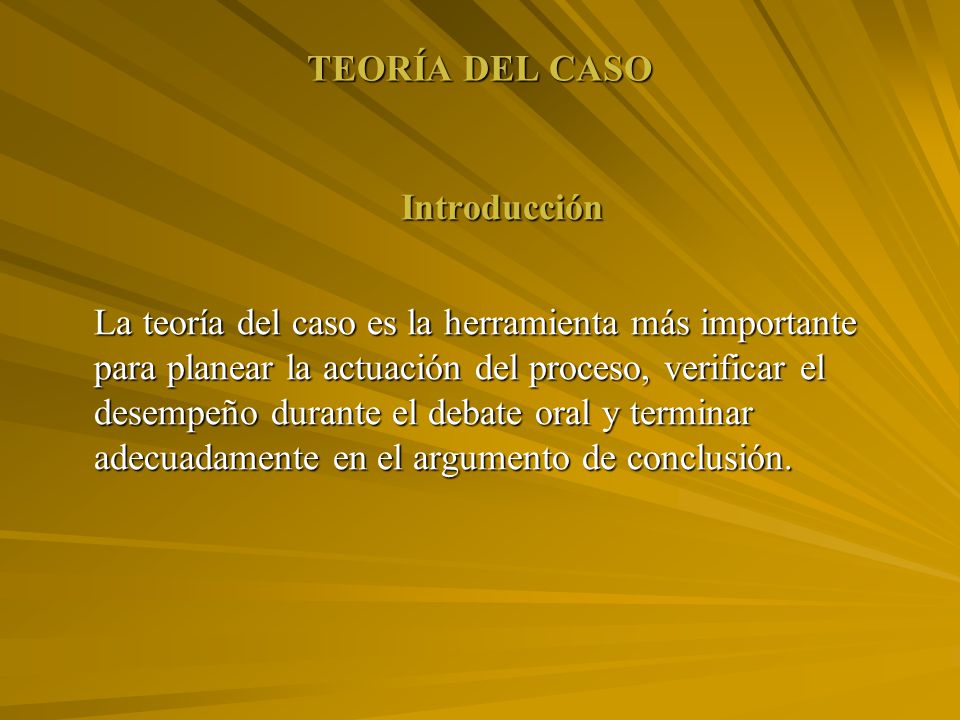 TEORÍA DEL CASO

Introducción

La teoría del caso es la herramienta más importante para planear la actuación del proceso, verificar el desempeño durante el debate oral y terminar adecuadamente en el argumento de conclusión.